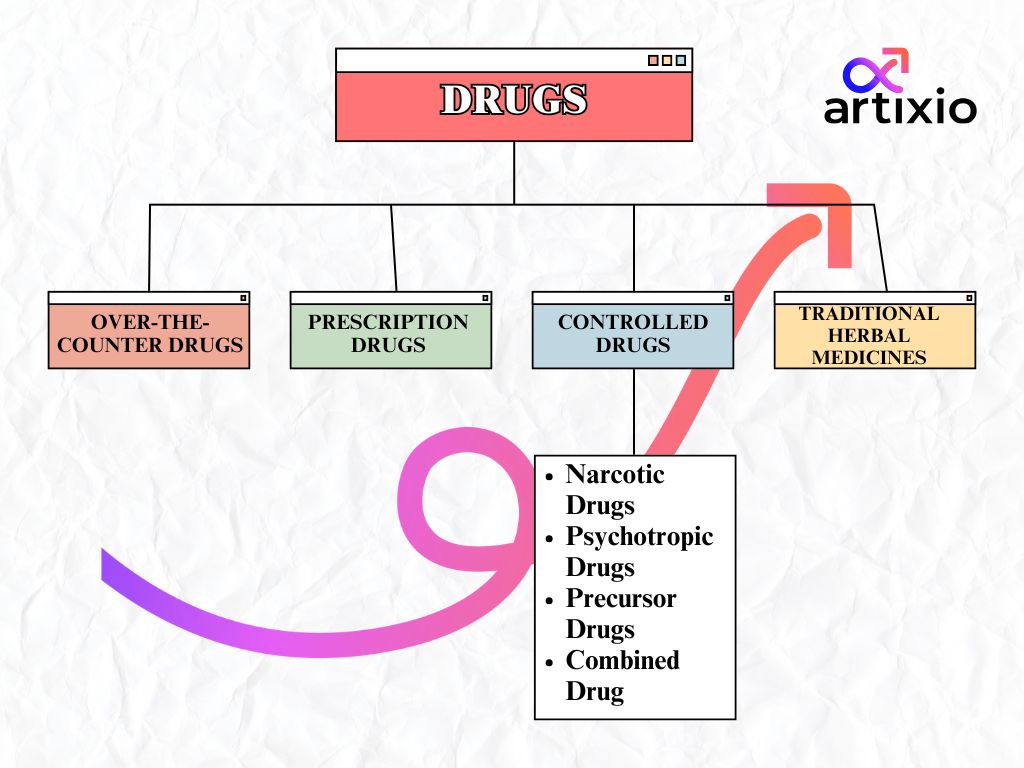 DRUGS

artixio

OVER-THE-COUNTER DRUGS

PRESCRIPTION DRUGS

CONTROLLED DRUGS

TRADITIONAL HERBAL MEDICINES

- Narcotic Drugs
- Psychotropic Drugs
- Precursor Drugs
- Combined Drug